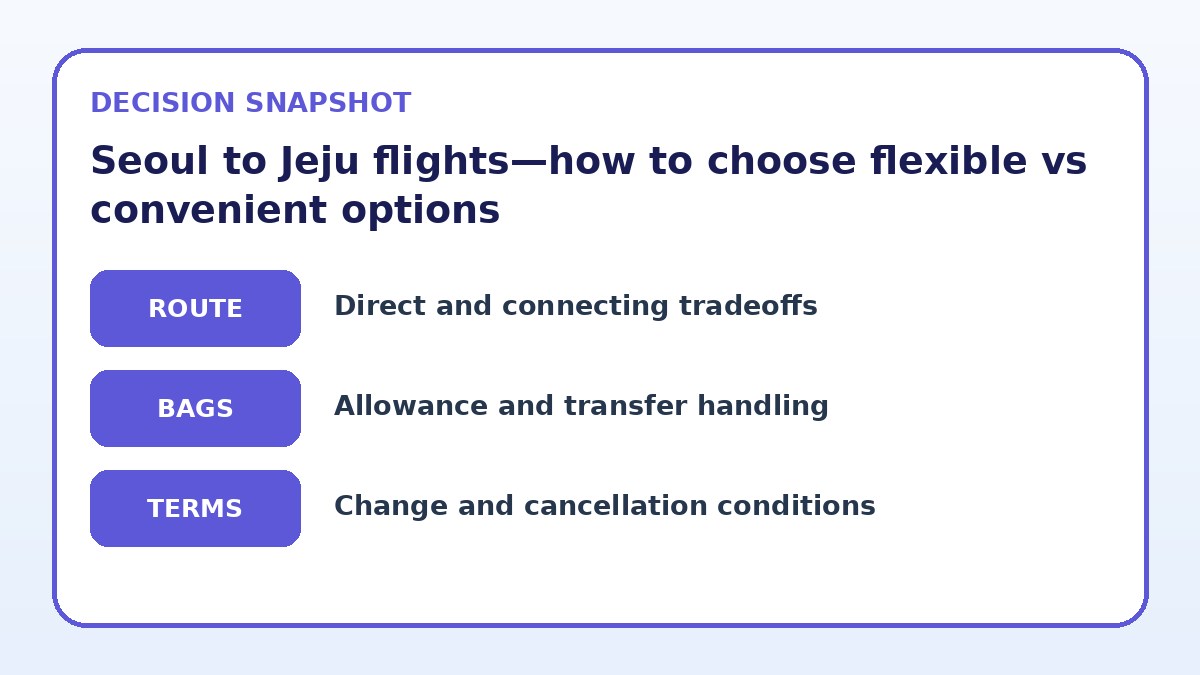 DECISION SNAPSHOT

Seoul to Jeju flights—how to choose flexible vs convenient options

ROUTE
Direct and connecting tradeoffs

BAGS
Allowance and transfer handling

TERMS
Change and cancellation conditions